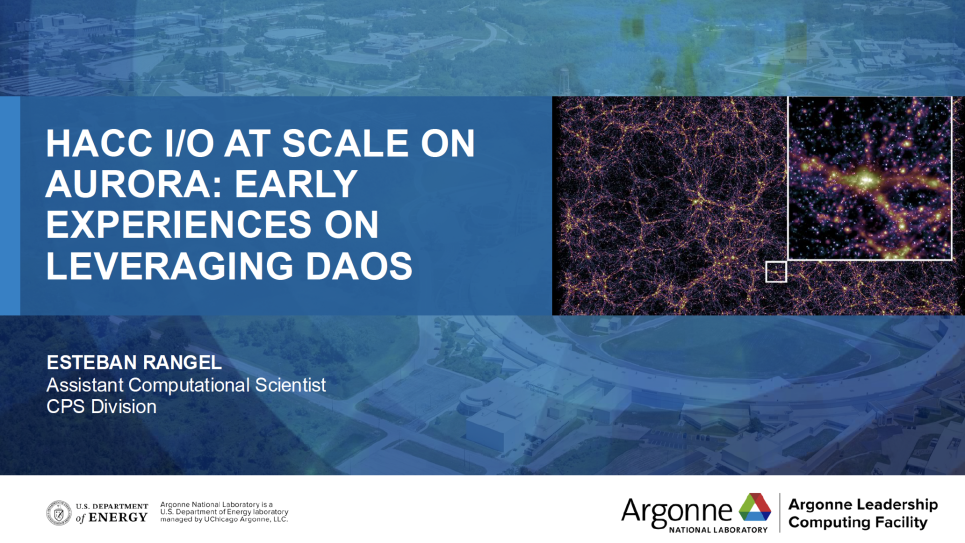 HACC I/O AT SCALE ON AURORA: EARLY EXPERIENCES ON LEVERAGING DAOS

ESTEBAN RANGEL
Assistant Computational Scientist
CPS Division

U.S. DEPARTMENT of ENERGY

Argonne National Laboratory is a U.S. Department of Energy laboratory managed by UChicago Argonne, LLC.

Argonne NATIONAL LABORATORY

Argonne Leadership Computing Facility